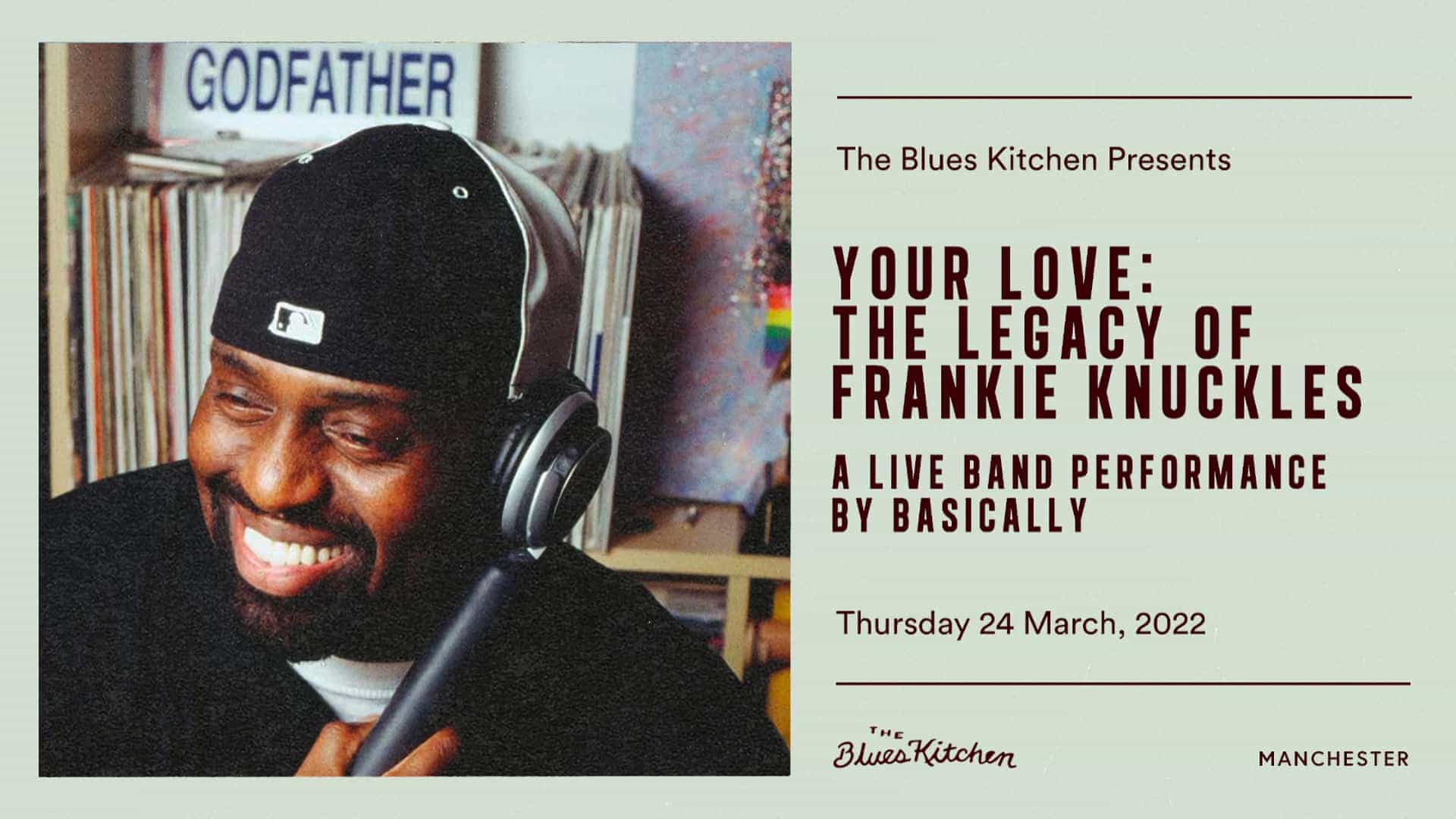 GODFATHER

The Blues Kitchen Presents

YOUR LOVE:
THE LEGACY OF
FRANKIE KNUCKLES

A LIVE BAND PERFORMANCE
BY BASICALLY

Thursday 24 March, 2022

THE
Blues Kitchen

MANCHESTER